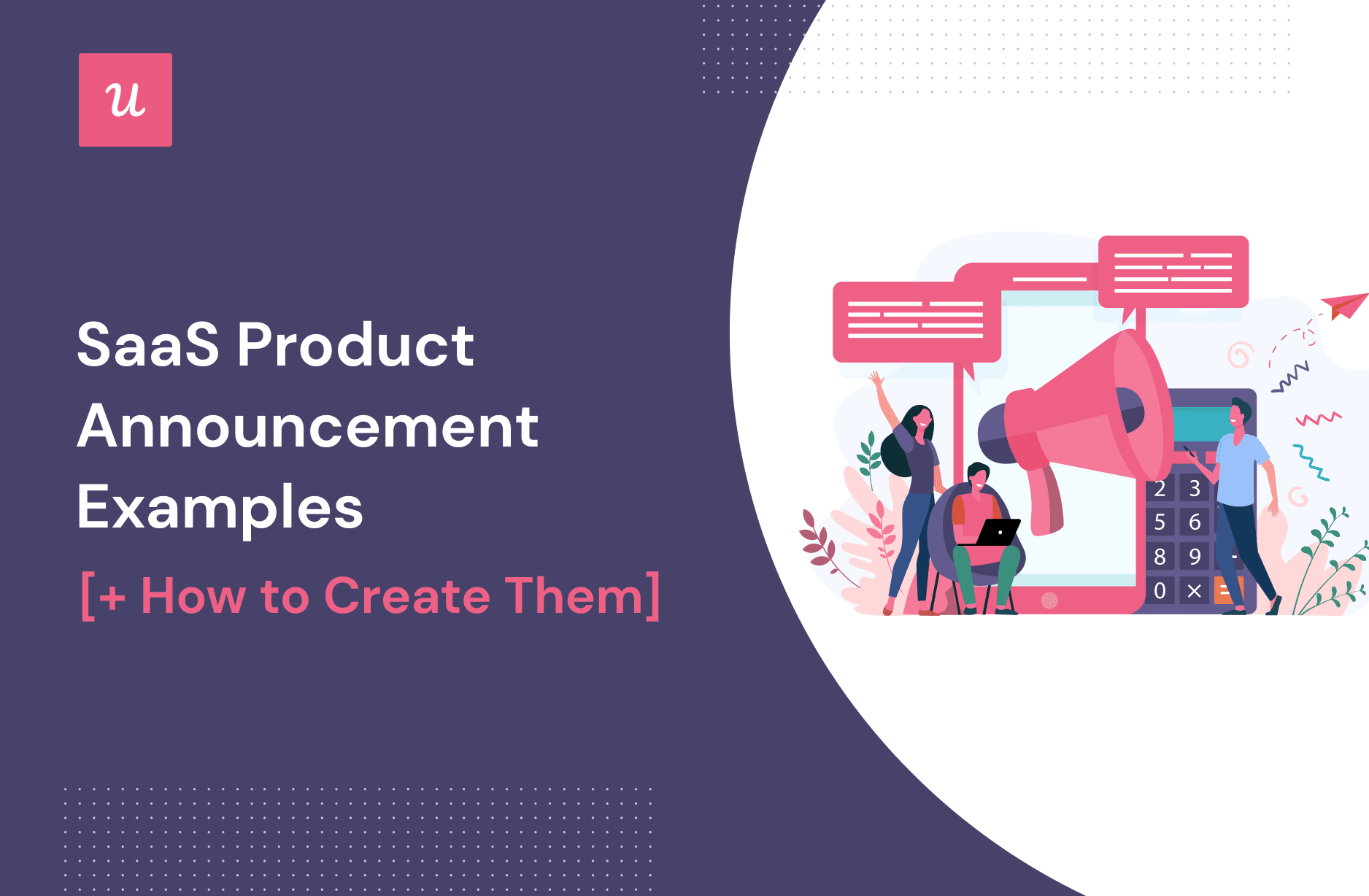 u

SaaS Product Announcement Examples

[+ How to Create Them]

2 3
5 6
8 9
0 ×